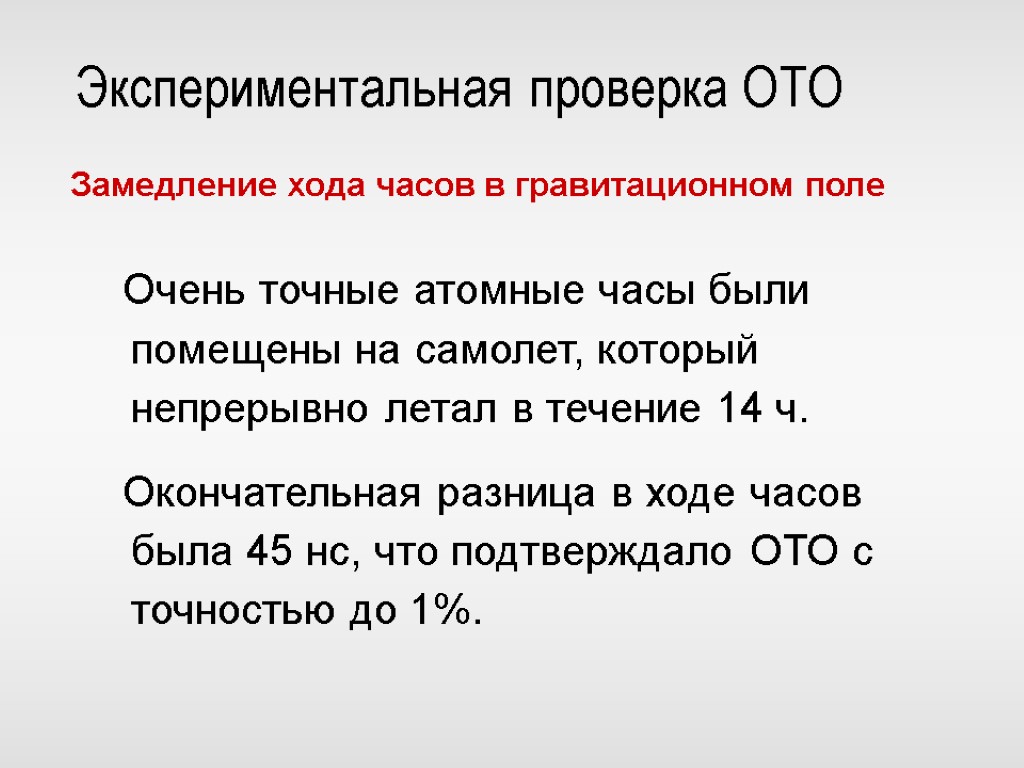 Экспериментальная проверка ОТО

Замедление хода часов в гравитационном поле

Очень точные атомные часы были помещены на самолет, который непрерывно летал в течение 14 ч.

Окончательная разница в ходе часов была 45 нс, что подтверждало ОТО с точностью до 1%.